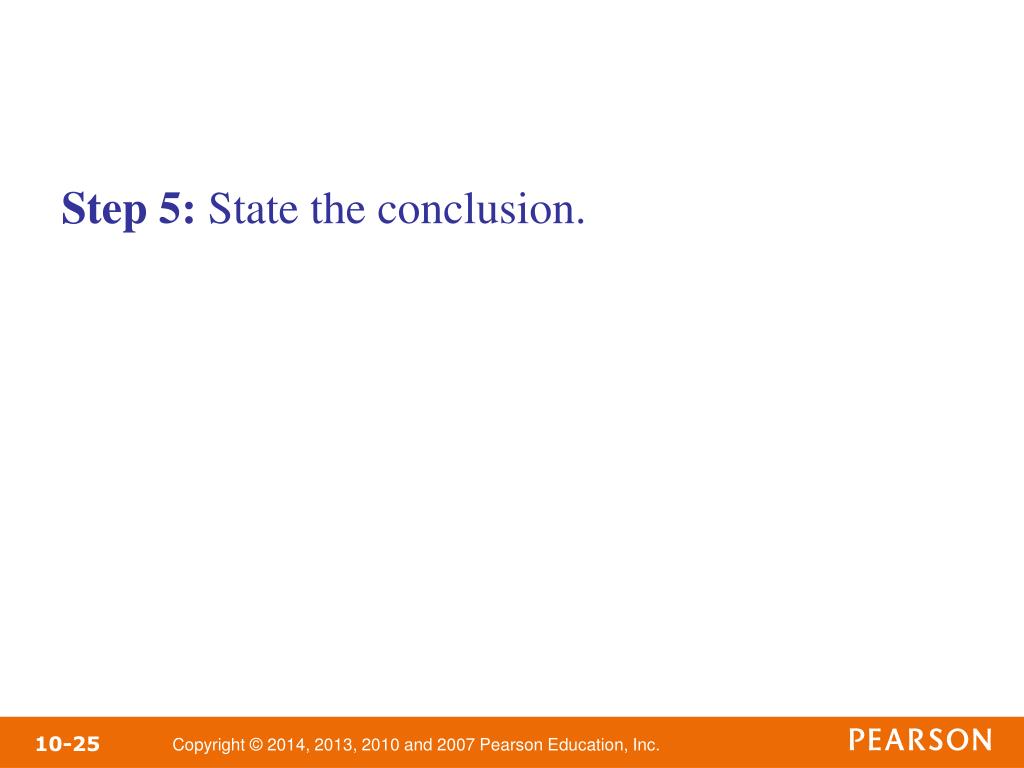 Step 5: State the conclusion.

10-25 Copyright © 2014, 2013, 2010 and 2007 Pearson Education, Inc. PEARSON